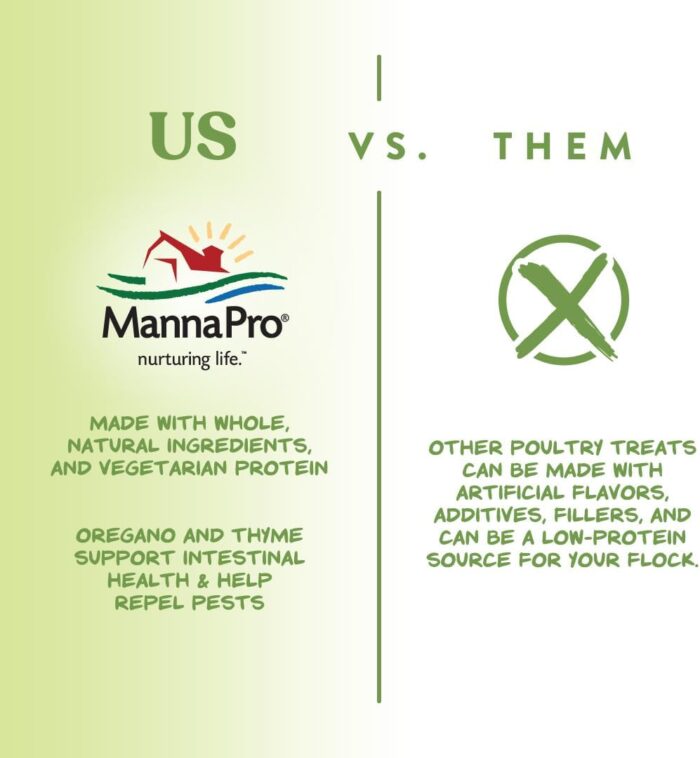 US

VS.

THEM

MannaPro®
nurturing life.™

MADE WITH WHOLE, NATURAL INGREDIENTS, AND VEGETARIAN PROTEIN

OREGANO AND THYME SUPPORT INTESTINAL HEALTH & HELP REPEL PESTS

OTHER POULTRY TREATS CAN BE MADE WITH ARTIFICIAL FLAVORS, ADDITIVES, FILLERS, AND CAN BE A LOW-PROTEIN SOURCE FOR YOUR FLOCK.